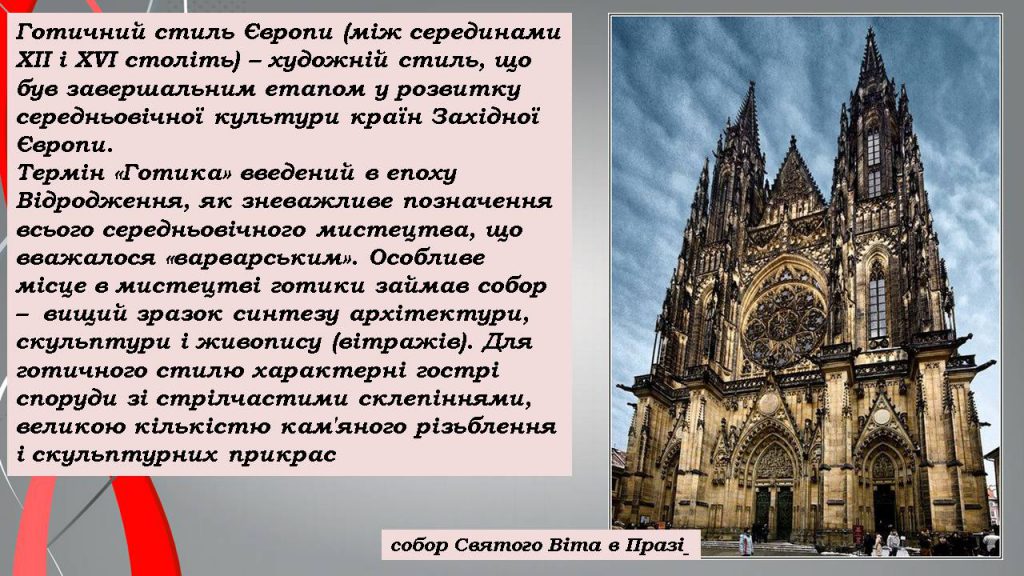 Готичний стиль Європи (між серединами XII і XVI століть) – художній стиль, що був завершальним етапом у розвитку середньовічної культури країн Західної Європи.
Термін «Готика» введений в епоху Відродження, як зневажливе позначення всього середньовічного мистецтва, що вважалося «варварським». Особливе місце в мистецтві готики займав собор – вищий зразок синтезу архітектури, скульптури і живопису (вітражів). Для готичного стилю характерні гострі споруди зі стрілчастими склепіннями, великою кількістю кам'яного різьблення і скульптурних прикрас

собор Святого Віта в Празі_